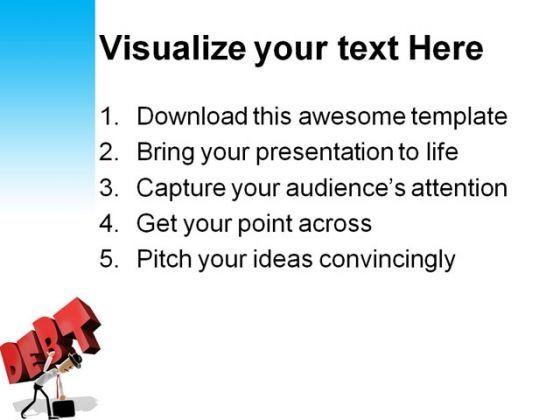 Visualize your text Here

1. Download this awesome template
2. Bring your presentation to life
3. Capture your audience's attention
4. Get your point across
5. Pitch your ideas convincingly

DEBT